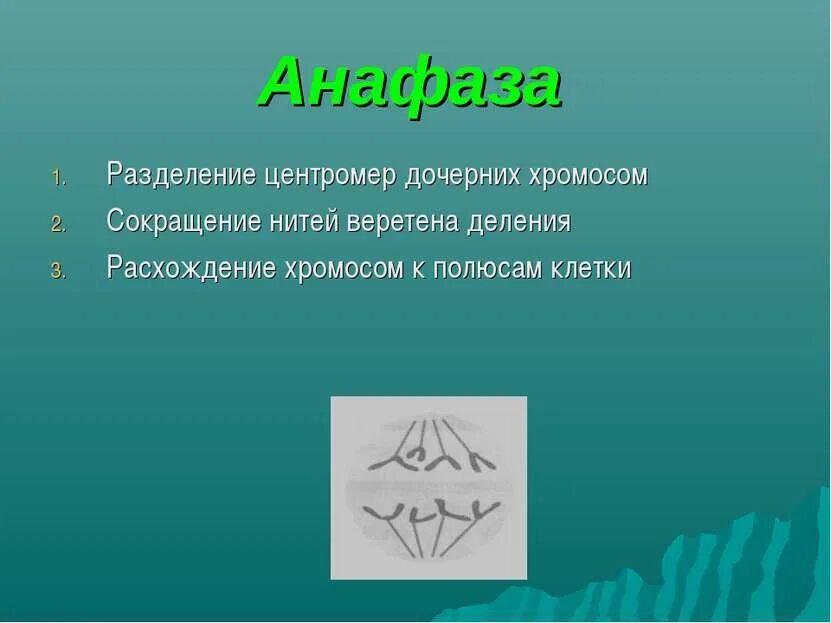 Анафаза

1. Разделение центромер дочерних хромосом
2. Сокращение нитей веретена деления
3. Расхождение хромосом к полюсам клетки